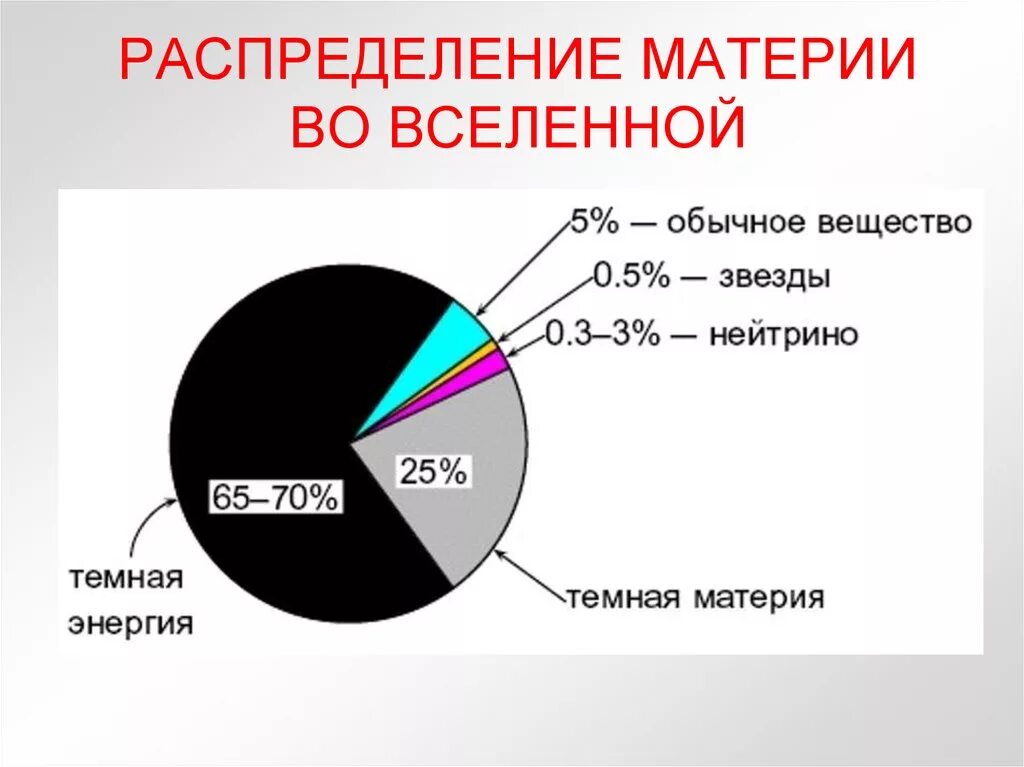 РАСПРЕДЕЛЕНИЕ МАТЕРИИ ВО ВСЕЛЕННОЙ

5% — обычное вещество

0.5% — звезды

0.3–3% — нейтрино

25%

65–70%

темная энергия

темная материя